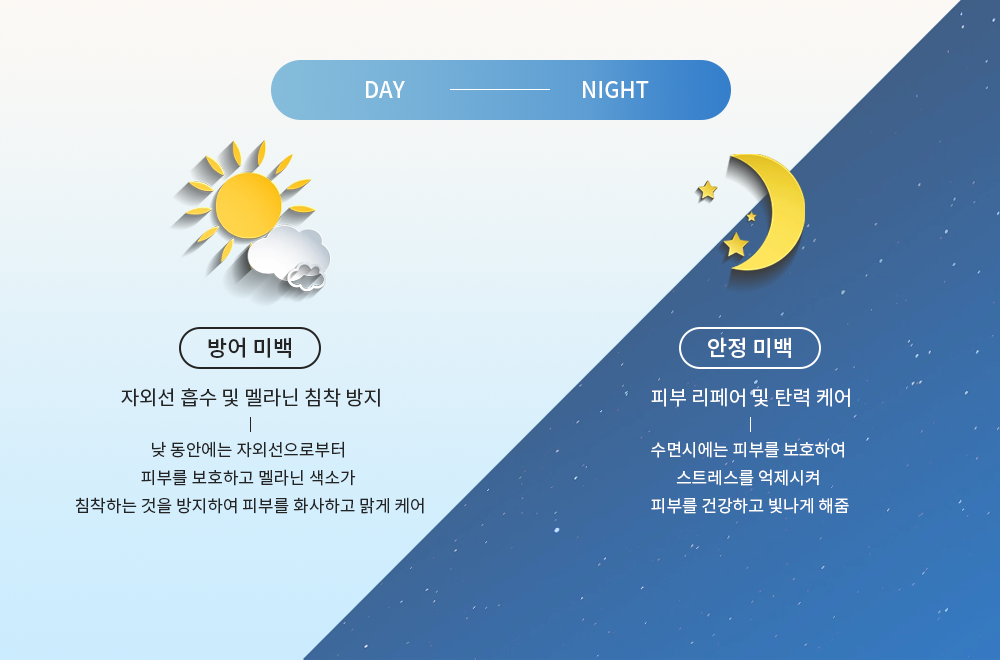 DAY NIGHT

방어 미백

자외선 흡수 및 멜라닌 침착 방지

낮 동안에는 자외선으로부터 피부를 보호하고 멜라닌 색소가 침착하는 것을 방지하여 피부를 화사하고 맑게 케어

안정 미백

피부 리페어 및 탄력 케어

수면시에는 피부를 보호하여 스트레스를 억제시켜 피부를 건강하고 빛나게 해줌